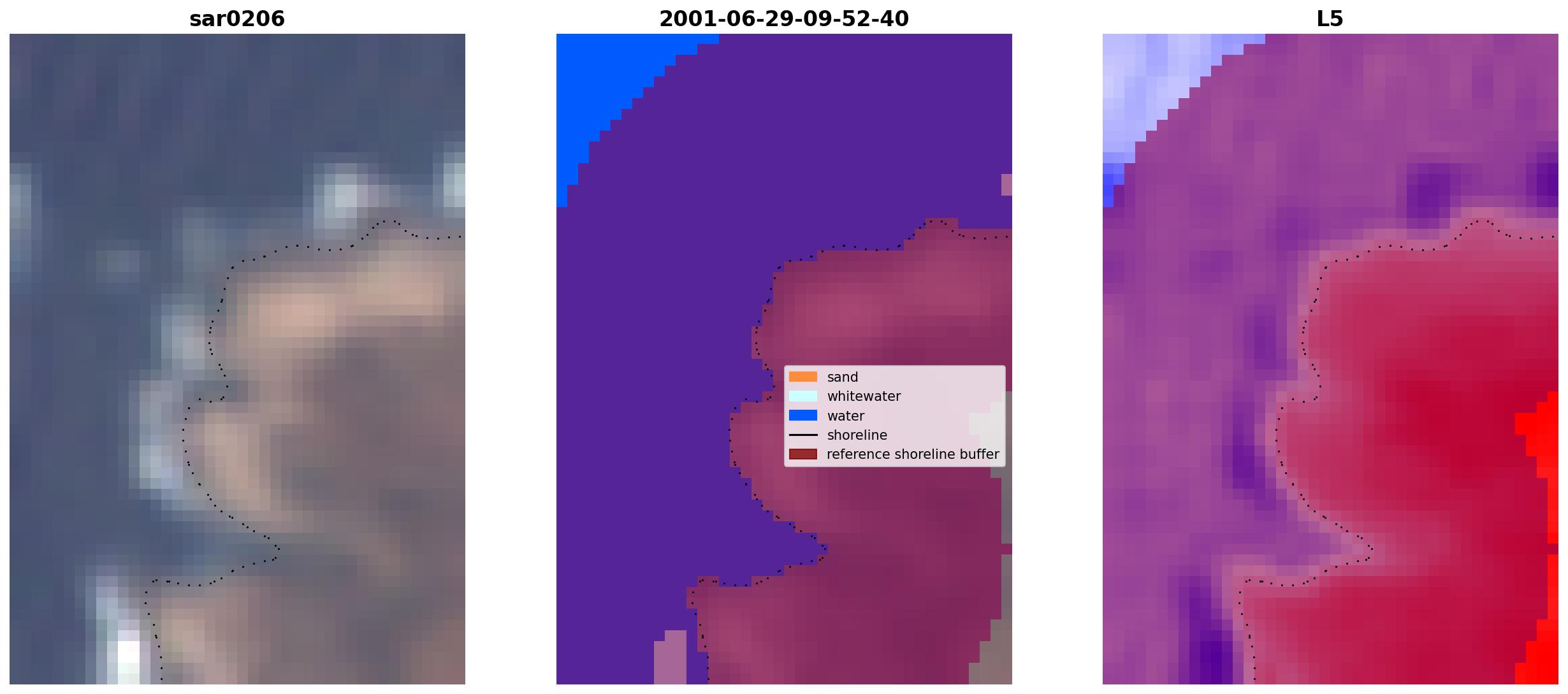 sar0206

2001-06-29-09-52-40

sand
whitewater
water
shoreline
reference shoreline buffer

L5